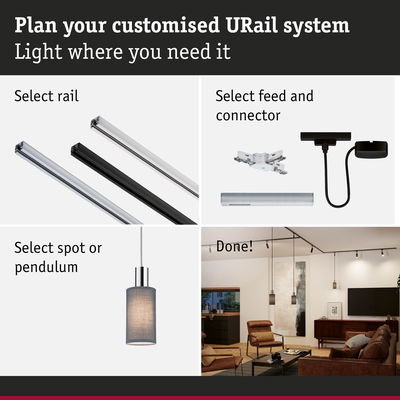 Plan your customised URail system
Light where you need it

Select rail

Select feed and connector

Select spot or pendulum

Done!